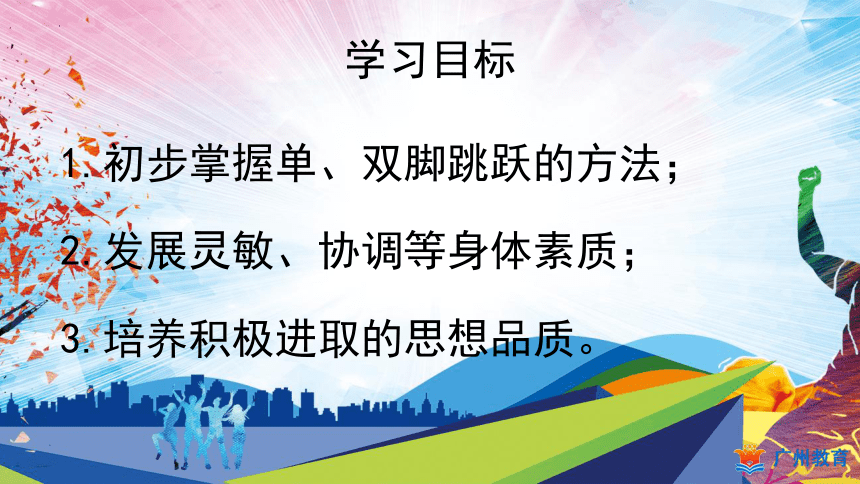 学习目标

1. 初步掌握单、双脚跳跃的方法；

2. 发展灵敏、协调等身体素质；

3. 培养积极进取的思想品质。

广州教育